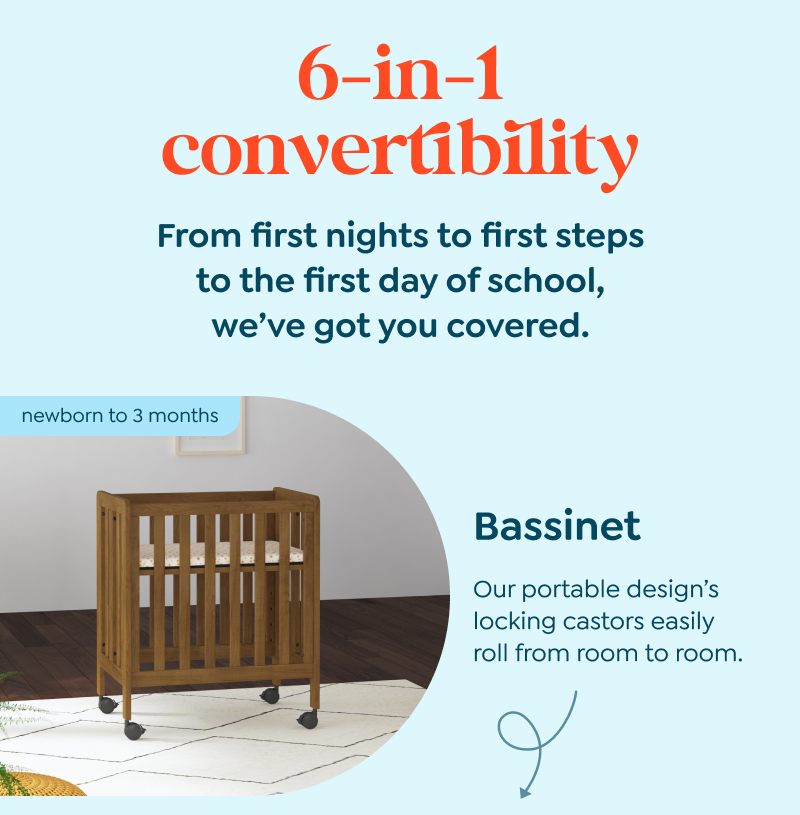 6-in-1 convertibility

From first nights to first steps to the first day of school, we've got you covered.

newborn to 3 months

Bassinet

Our portable design's locking castors easily roll from room to room.